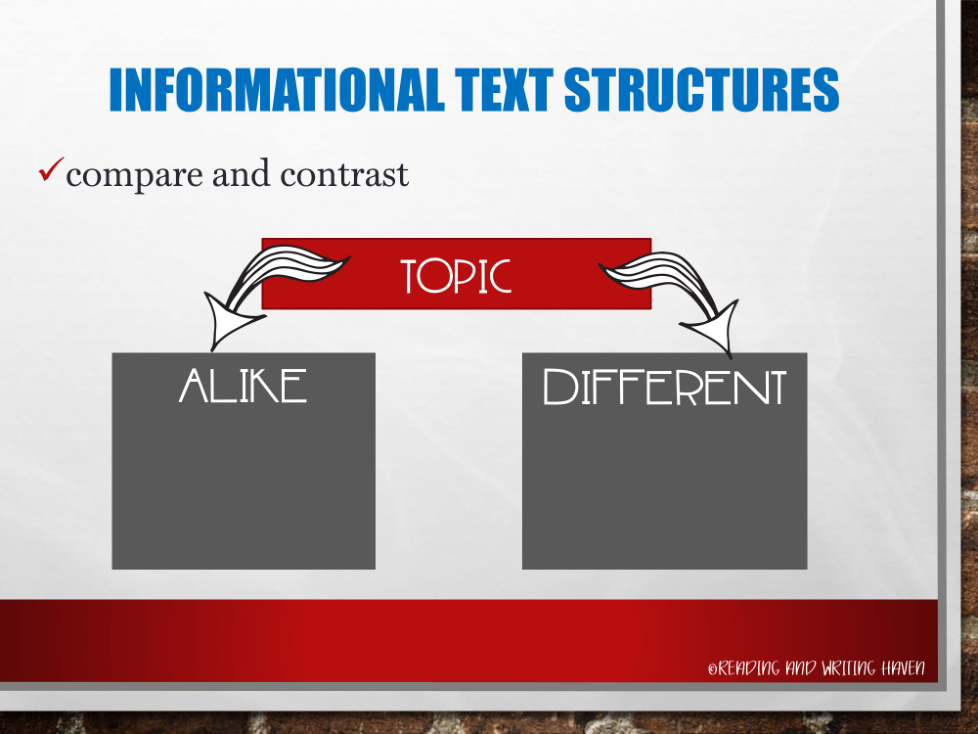 INFORMATIONAL TEXT STRUCTURES

✓compare and contrast

TOPIC

ALIKE

DIFFERENT

©READING AND WRITING HAVEN